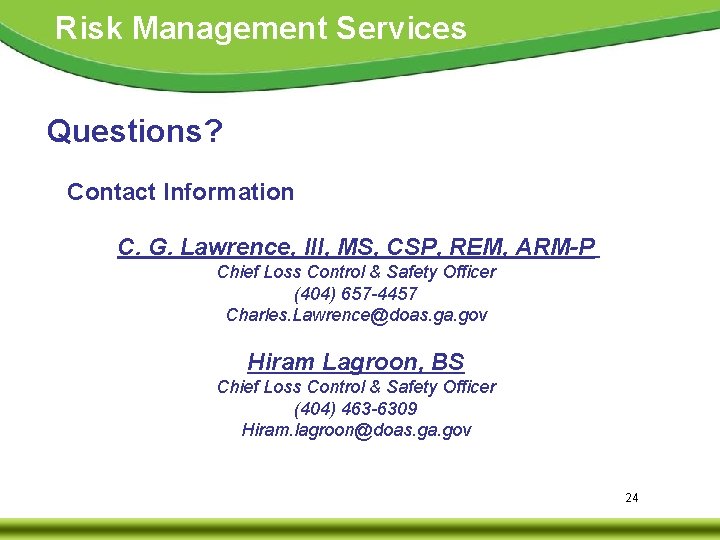 Risk Management Services

Questions?

Contact Information

C. G. Lawrence, III, MS, CSP, REM, ARM-P
Chief Loss Control & Safety Officer
(404) 657-4457
Charles.Lawrence@doas.ga.gov

Hiram Lagroon, BS
Chief Loss Control & Safety Officer
(404) 463-6309
Hiram.lagroon@doas.ga.gov

24